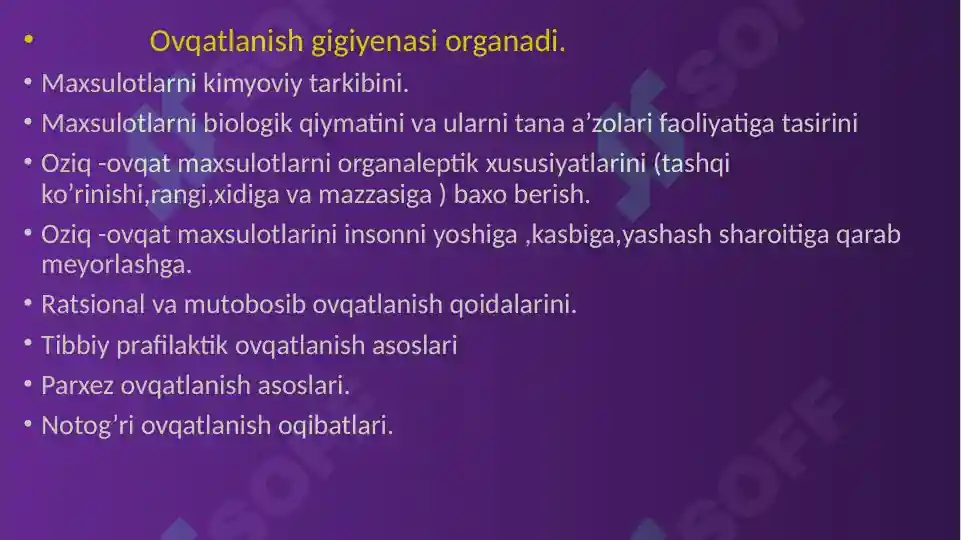 • Ovqatlanish gigiyenasi organadi.

• Maxsulotlarni kimyoviy tarkibini.

• Maxsulotlarni biologik qiymatini va ularni tana a’zolari faoliyatiga tasirini

• Oziq -ovqat maxsulotlarni organaleptik xususiyatlarini (tashqi ko’rinishi,rangi,xidiga va mazzasiga ) baxo berish.

• Oziq -ovqat maxsulotlarini insonni yoshiga ,kasbiga,yashash sharoitiga qarab meyorlashga.

• Ratsional va mutobosib ovqatlanish qoidalarini.

• Tibbiy prafilaktik ovqatlanish asoslari

• Parxez ovqatlanish asoslari.

• Notog’ri ovqatlanish oqibatlari.

SOFF